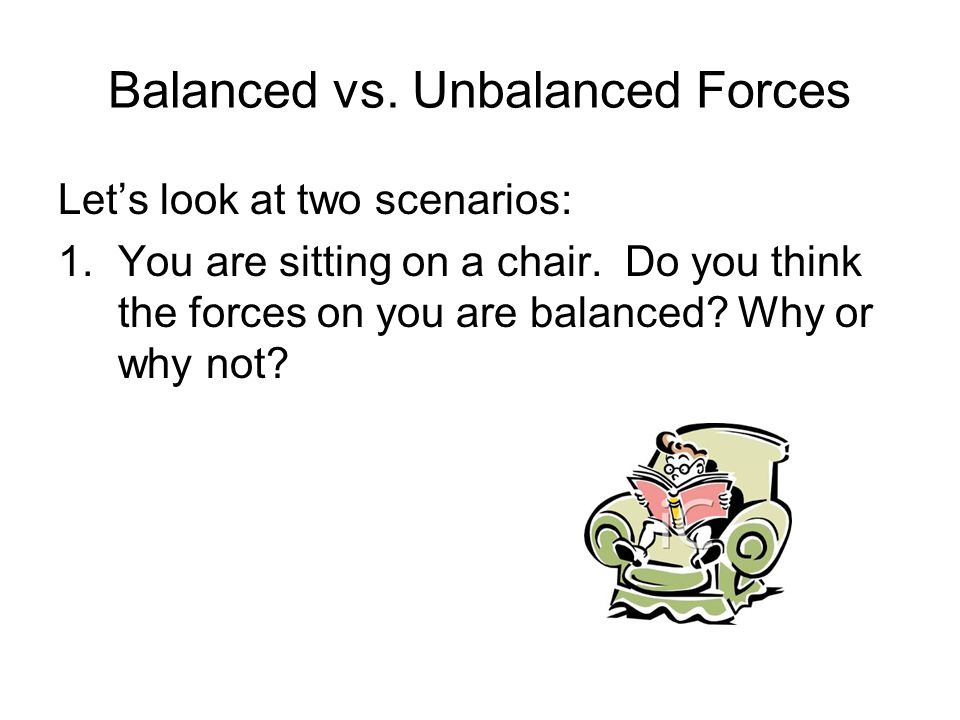 Balanced vs. Unbalanced Forces

Let’s look at two scenarios:

1. You are sitting on a chair. Do you think the forces on you are balanced? Why or why not?